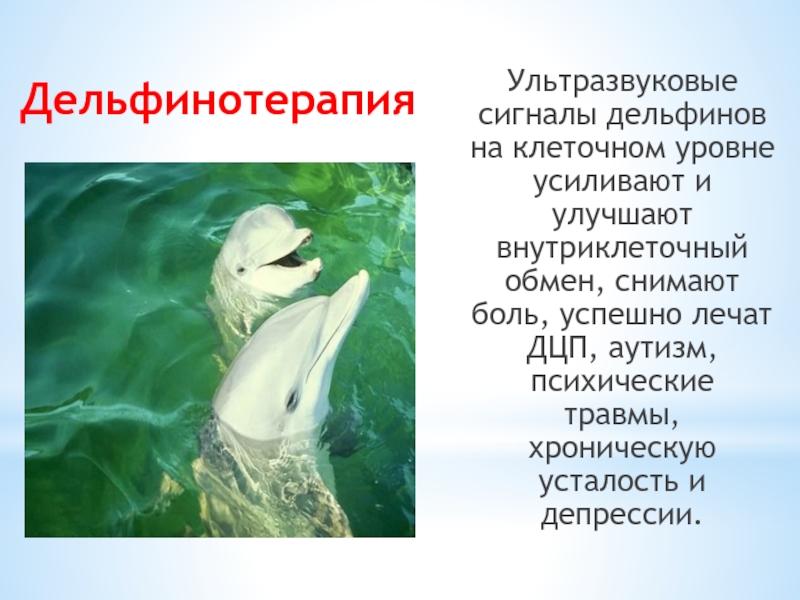 Дельфинотерапия

Ультразвуковые сигналы дельфинов на клеточном уровне усиливают и улучшают внутриклеточный обмен, снимают боль, успешно лечат ДЦП, аутизм, психические травмы, хроническую усталость и депрессии.